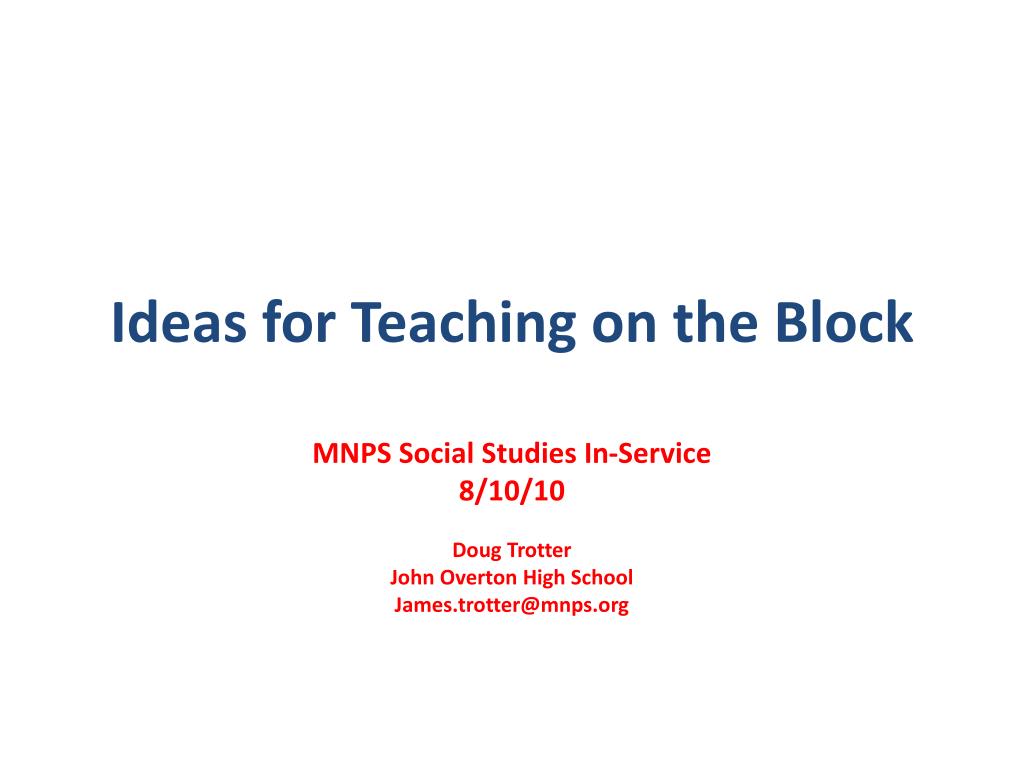 Ideas for Teaching on the Block

MNPS Social Studies In-Service
8/10/10

Doug Trotter
John Overton High School
James.trotter@mnps.org